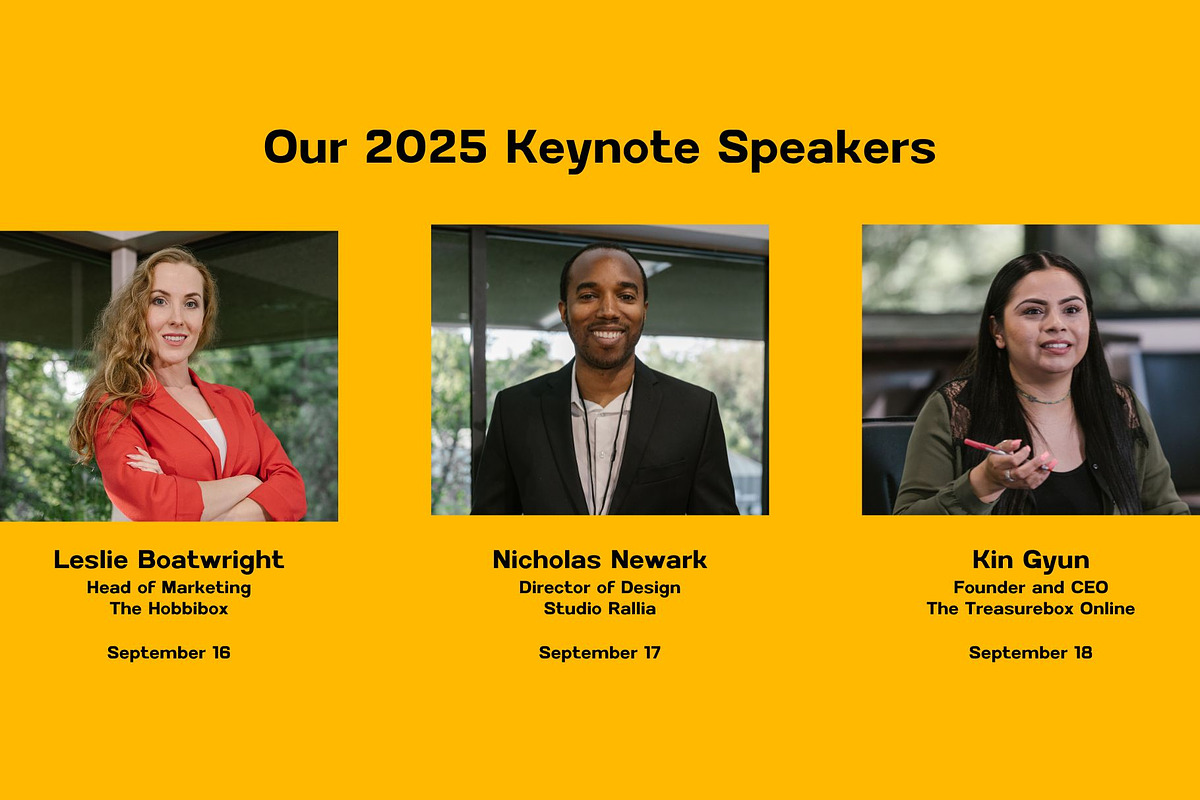 Our 2025 Keynote Speakers

Leslie Boatwright
Head of Marketing
The Hobbibox

September 16

Nicholas Newark
Director of Design
Studio Rallia

September 17

Kin Gyun
Founder and CEO
The Treasurebox Online

September 18